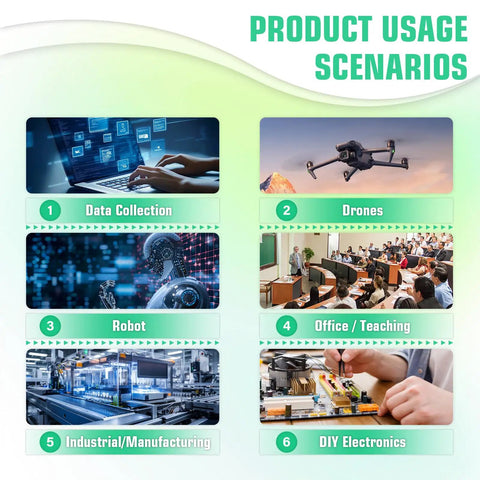 PRODUCT USAGE SCENARIOS

1 Data Collection

2 Drones

3 Robot

4 Office / Teaching

5 Industrial/Manufacturing

6 DIY Electronics